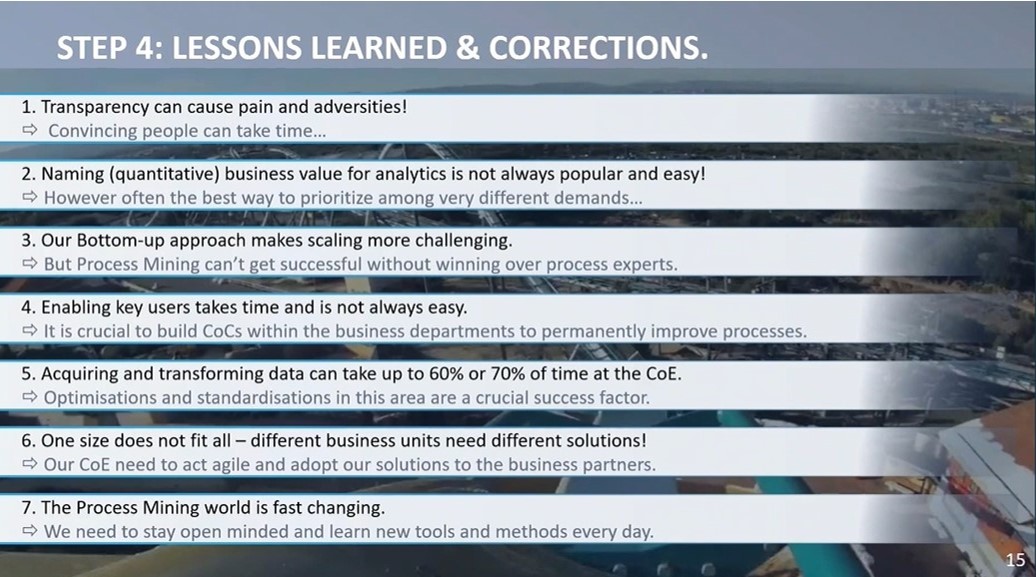 STEP 4: LESSONS LEARNED & CORRECTIONS.

1. Transparency can cause pain and adversities!
⇨ Convincing people can take time…

2. Naming (quantitative) business value for analytics is not always popular and easy!
⇨ However often the best way to prioritize among very different demands…

3. Our Bottom-up approach makes scaling more challenging.
⇨ But Process Mining can't get successful without winning over process experts.

4. Enabling key users takes time and is not always easy.
⇨ It is crucial to build CoCs within the business departments to permanently improve processes.

5. Acquiring and transforming data can take up to 60% or 70% of time at the CoE.
⇨ Optimisations and standardisations in this area are a crucial success factor.

6. One size does not fit all – different business units need different solutions!
⇨ Our CoE need to act agile and adopt our solutions to the business partners.

7. The Process Mining world is fast changing.
⇨ We need to stay open minded and learn new tools and methods every day.

15